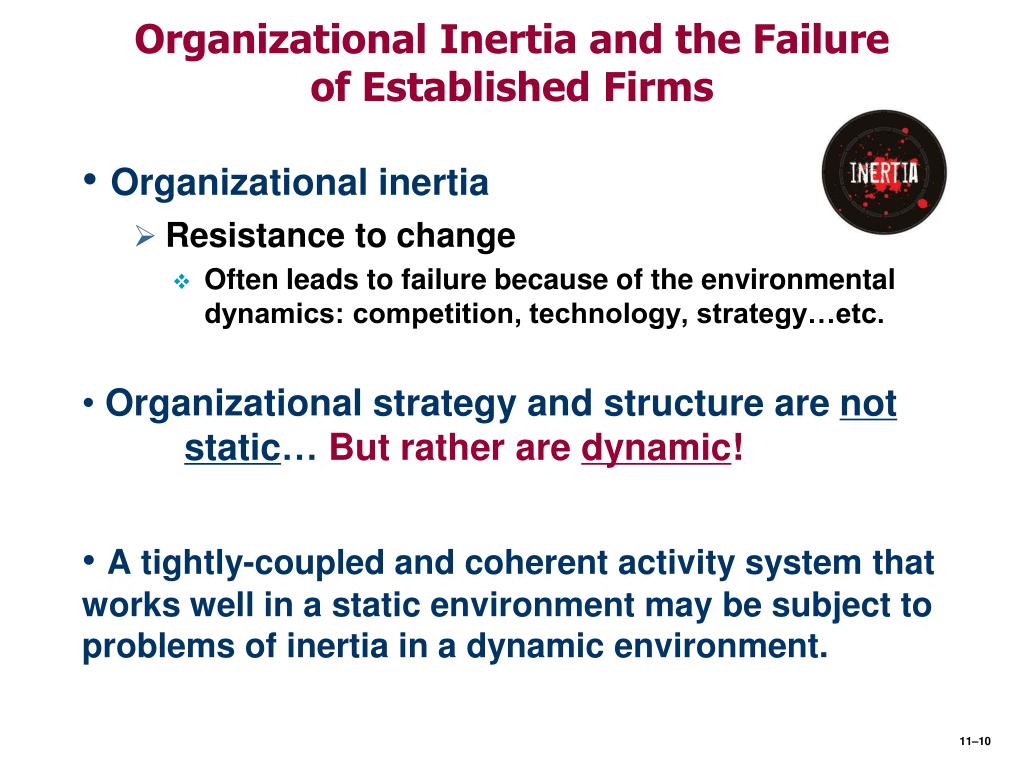 Organizational Inertia and the Failure of Established Firms

INERTIA

• Organizational inertia
➢ Resistance to change
❖ Often leads to failure because of the environmental dynamics: competition, technology, strategy…etc.

• Organizational strategy and structure are not static… But rather are dynamic!

• A tightly-coupled and coherent activity system that works well in a static environment may be subject to problems of inertia in a dynamic environment.

11–10